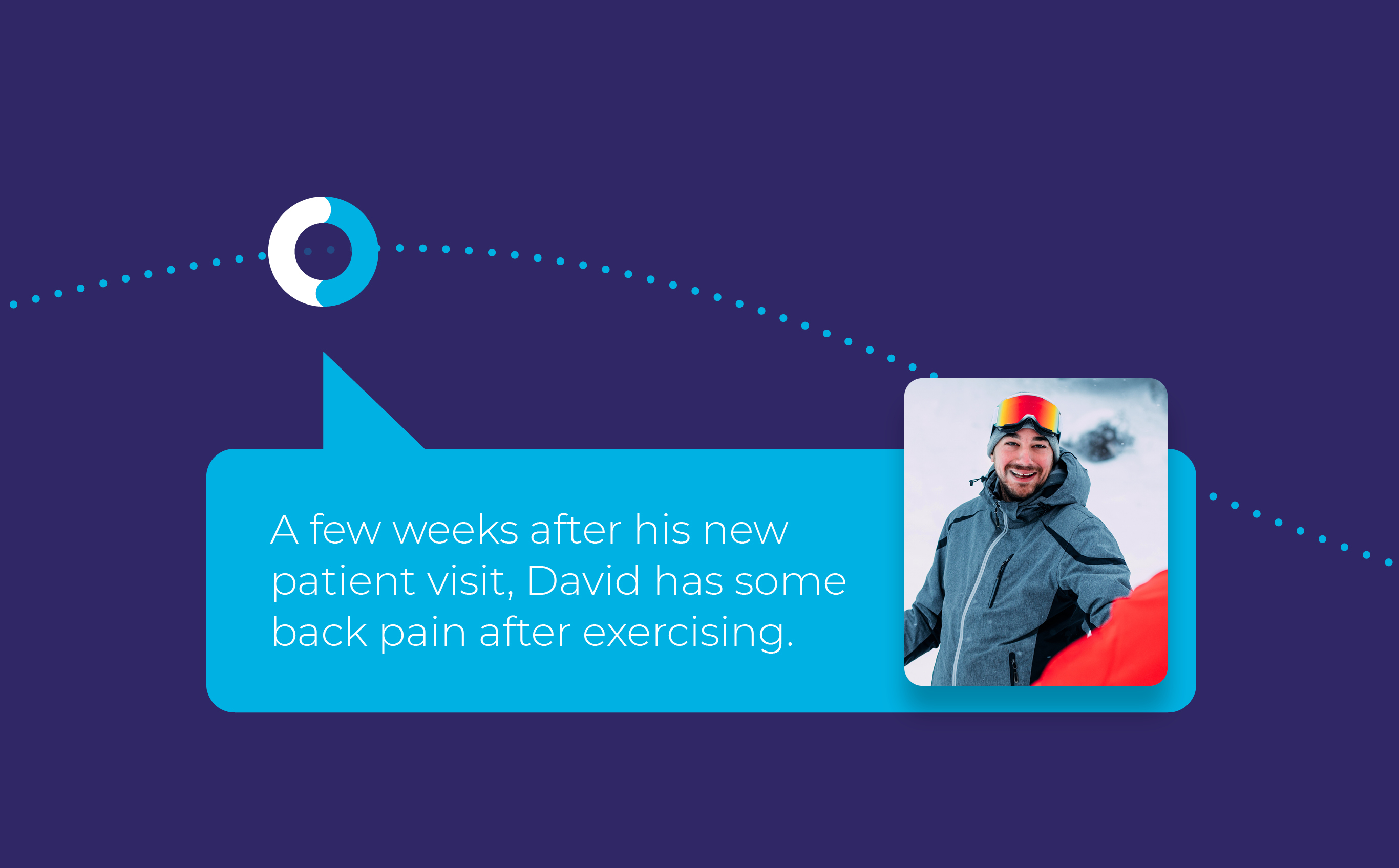 A few weeks after his new patient visit, David has some back pain after exercising.